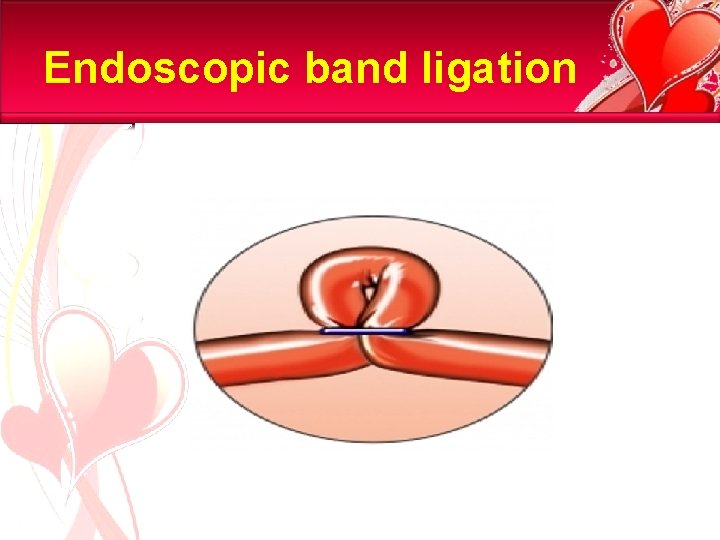 Endoscopic band ligation